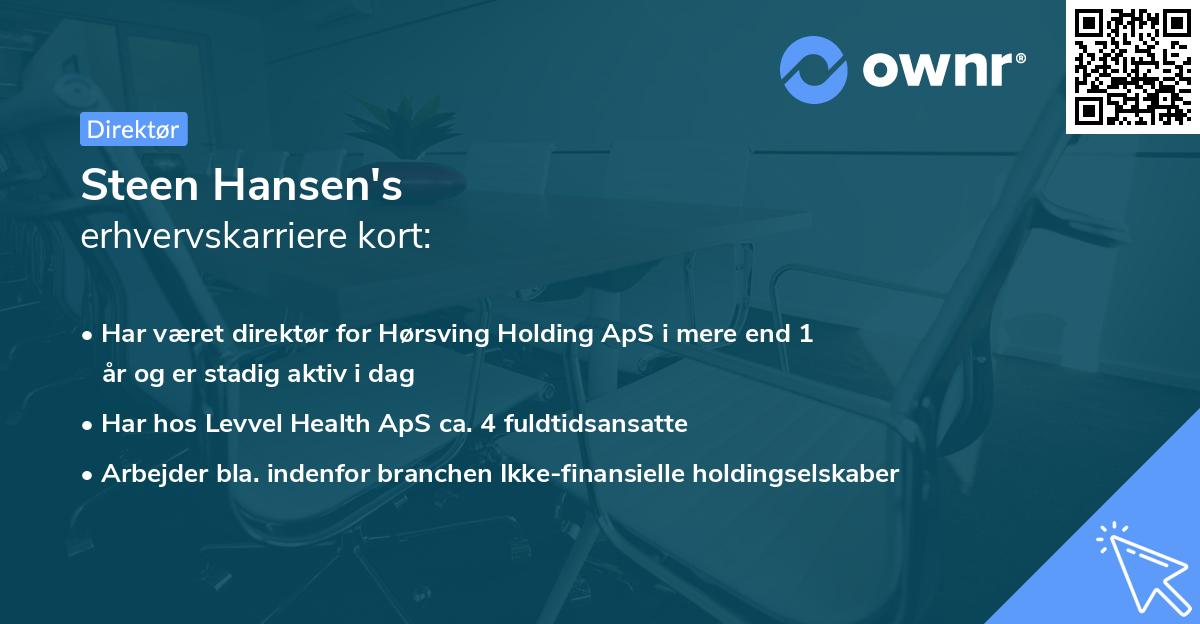 ownr®

Direktør

Steen Hansen's
erhvervskarriere kort:

• Har været direktør for Hørsving Holding ApS i mere end 1 år og er stadig aktiv i dag
• Har hos Levvel Health ApS ca. 4 fuldtidsansatte
• Arbejder bla. indenfor branchen Ikke-finansielle holdingselskaber